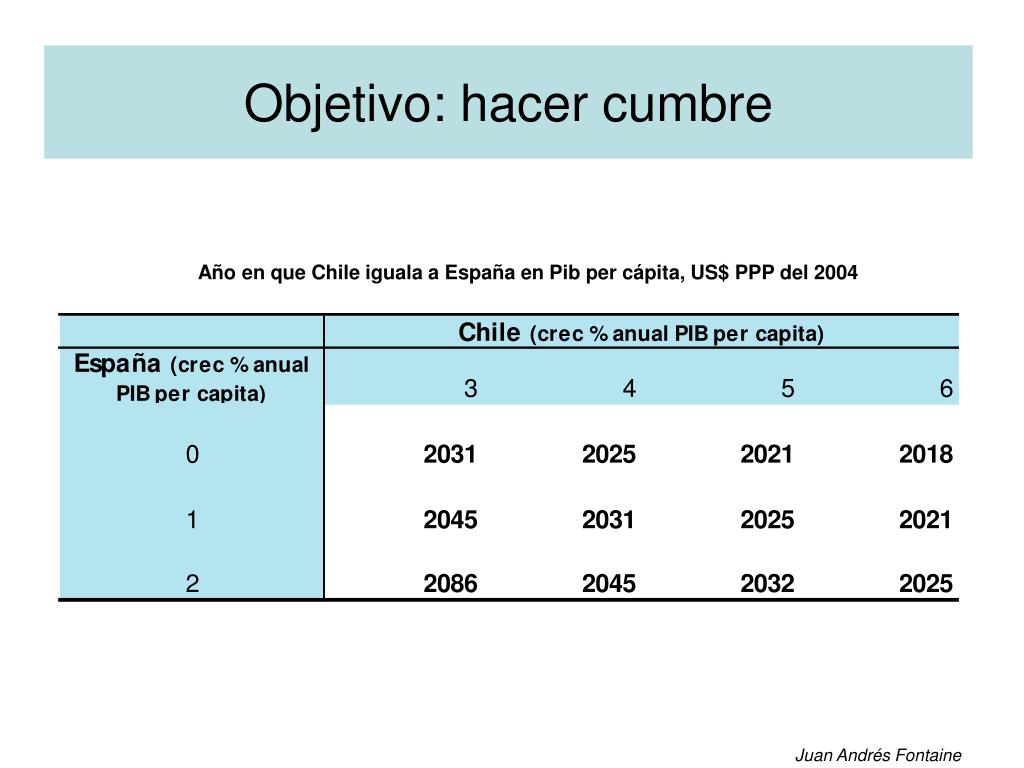 Objetivo: hacer cumbre

Año en que Chile iguala a España en Pib per cápita, US$ PPP del 2004

| | Chile (crec % anual PIB per capita) | | | |
|---|---|---|---|---|
| España (crec % anual PIB per capita) | 3 | 4 | 5 | 6 |
| 0 | 2031 | 2025 | 2021 | 2018 |
| 1 | 2045 | 2031 | 2025 | 2021 |
| 2 | 2086 | 2045 | 2032 | 2025 |

Juan Andrés Fontaine